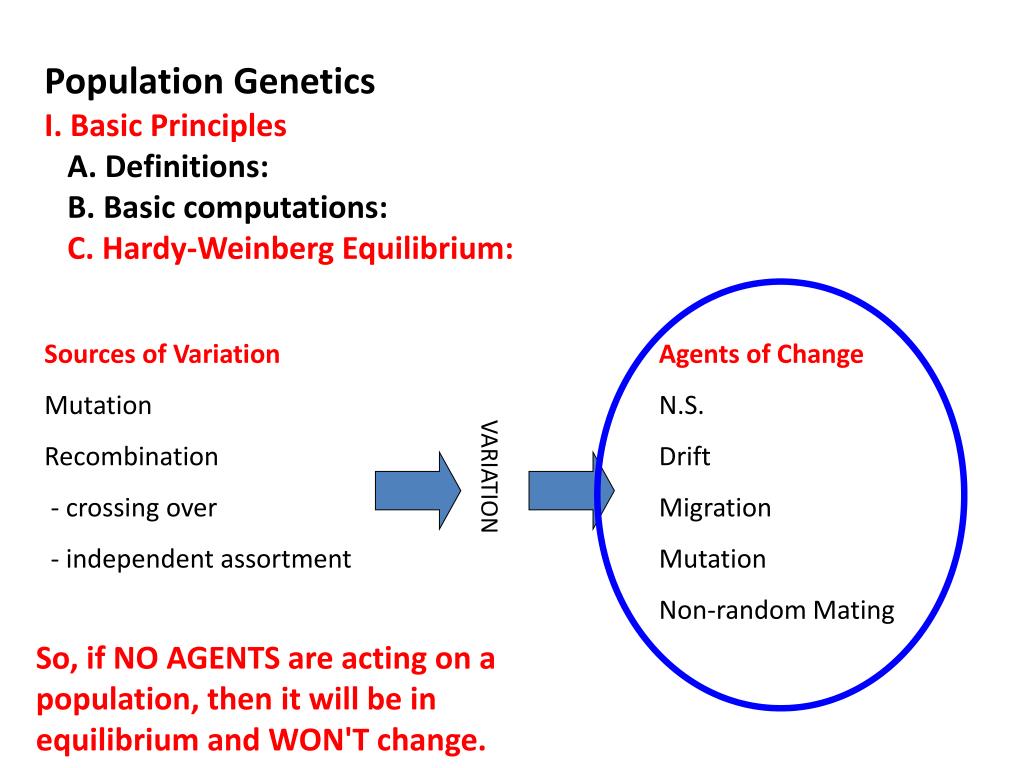 Population Genetics
I. Basic Principles
A. Definitions:
B. Basic computations:
C. Hardy-Weinberg Equilibrium:

Sources of Variation
Mutation
Recombination
- crossing over
- independent assortment

VARIATION

Agents of Change
N.S.
Drift
Migration
Mutation
Non-random Mating

So, if NO AGENTS are acting on a population, then it will be in equilibrium and WON'T change.